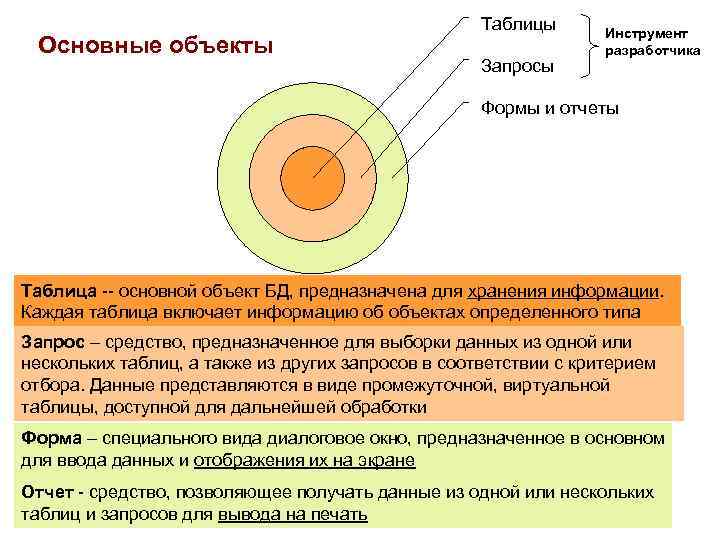 Основные объекты

Таблицы

Запросы

Инструмент разработчика

Формы и отчеты

Таблица -- основной объект БД, предназначена для хранения информации. Каждая таблица включает информацию об объектах определенного типа

Запрос – средство, предназначенное для выборки данных из одной или нескольких таблиц, а также из других запросов в соответствии с критерием отбора. Данные представляются в виде промежуточной, виртуальной таблицы, доступной для дальнейшей обработки

Форма – специального вида диалоговое окно, предназначенное в основном для ввода данных и отображения их на экране

Отчет - средство, позволяющее получать данные из одной или нескольких таблиц и запросов для вывода на печать